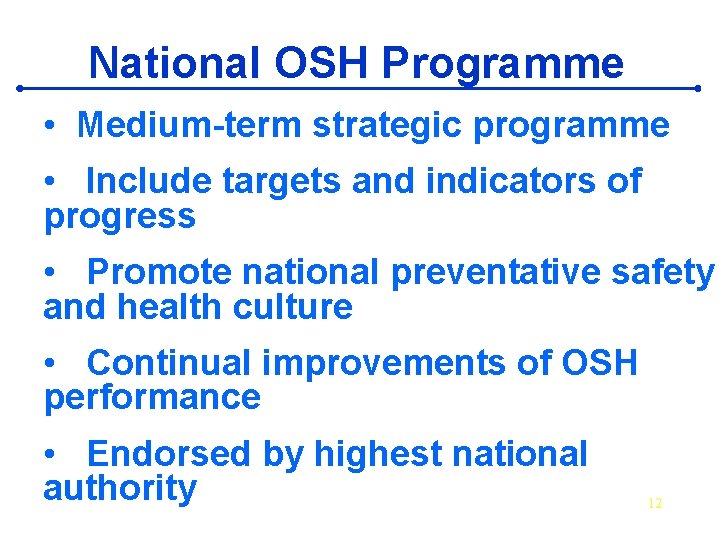 National OSH Programme

• Medium-term strategic programme

• Include targets and indicators of progress

• Promote national preventative safety and health culture

• Continual improvements of OSH performance

• Endorsed by highest national authority

12